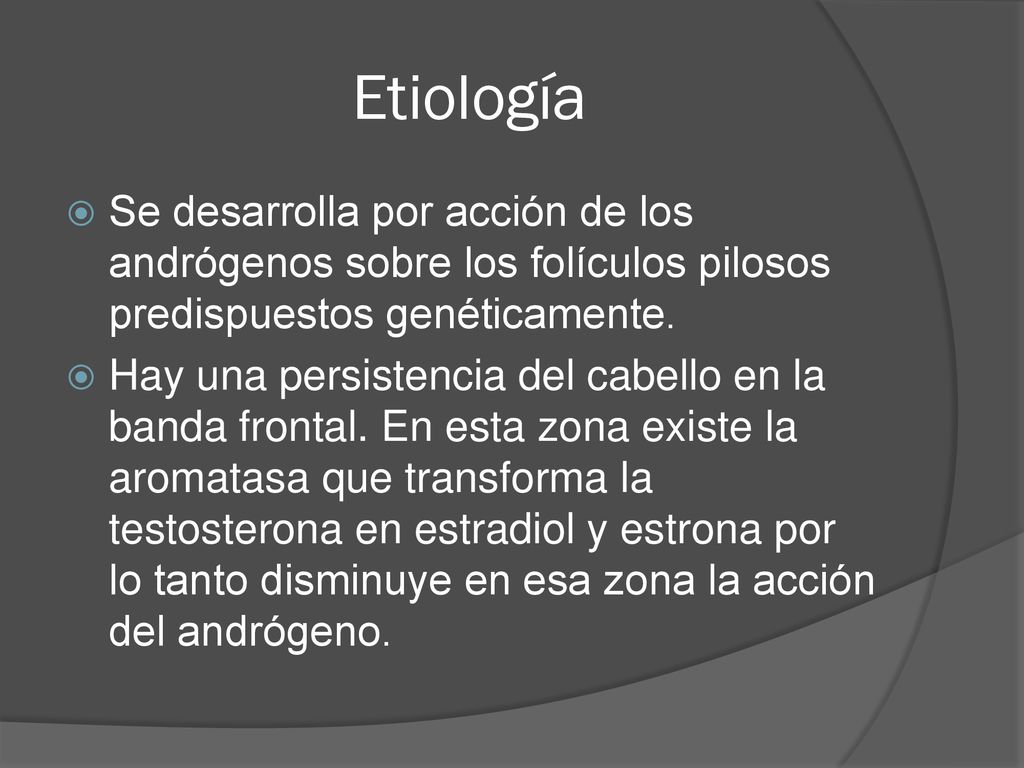 Etiología

Se desarrolla por acción de los andrógenos sobre los folículos pilosos predispuestos genéticamente.

Hay una persistencia del cabello en la banda frontal. En esta zona existe la aromatasa que transforma la testosterona en estradiol y estrona por lo tanto disminuye en esa zona la acción del andrógeno.